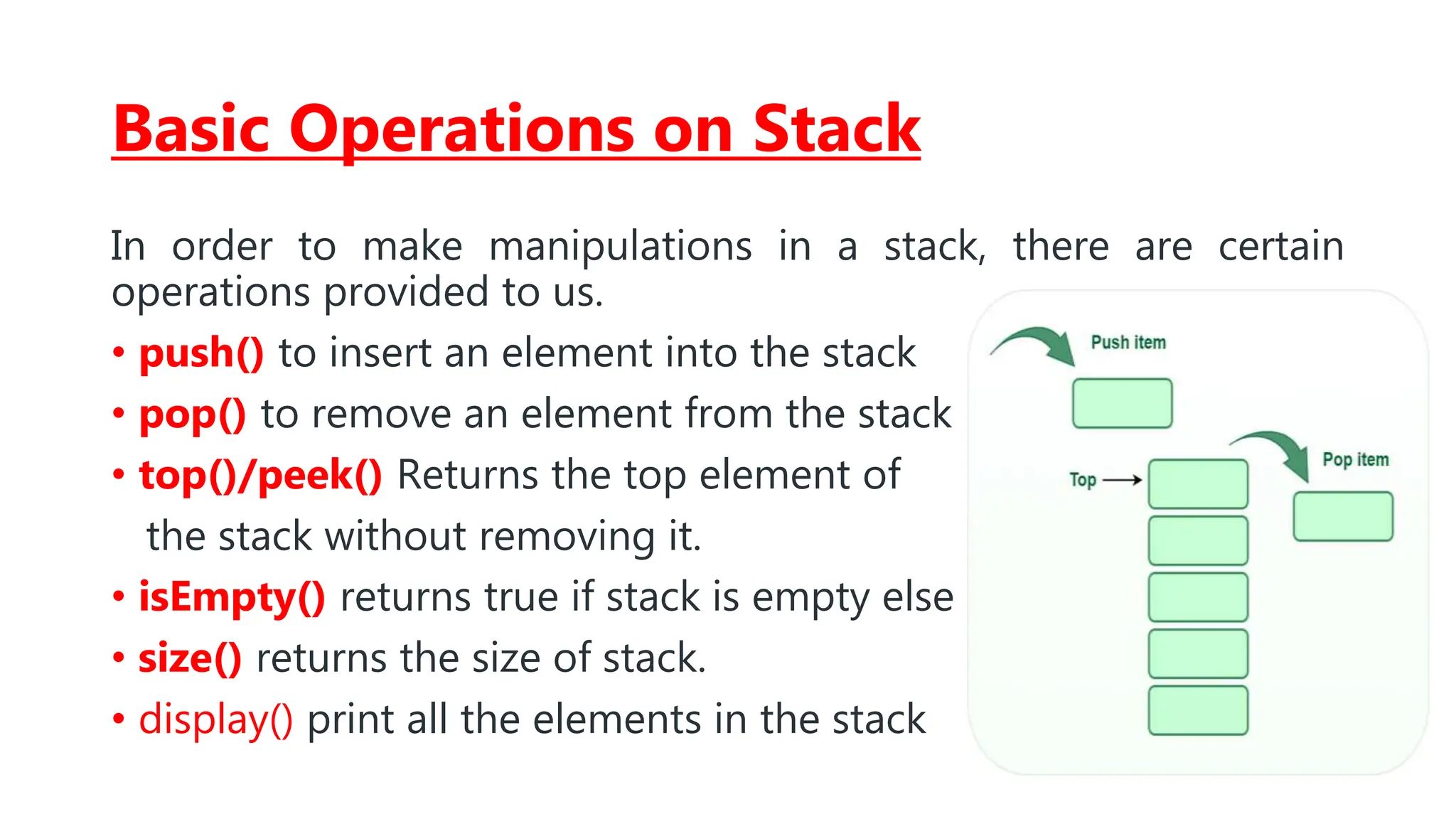 Basic Operations on Stack

In order to make manipulations in a stack, there are certain operations provided to us.

• push() to insert an element into the stack
• pop() to remove an element from the stack
• top()/peek() Returns the top element of the stack without removing it.
• isEmpty() returns true if stack is empty else
• size() returns the size of stack.
• display() print all the elements in the stack

Push item
Top
Pop item